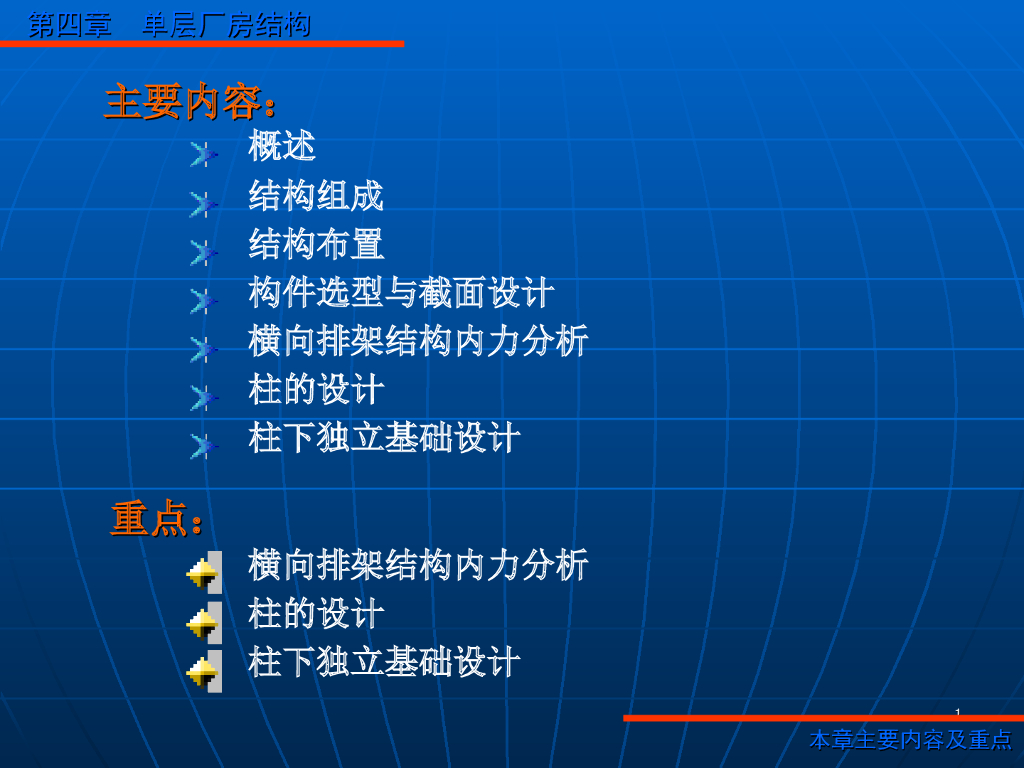 第四章　单层厂房结构

主要内容：

概述

结构组成

结构布置

构件选型与截面设计

横向排架结构内力分析

柱的设计

柱下独立基础设计

重点：

横向排架结构内力分析

柱的设计

柱下独立基础设计

1

本章主要内容及重点